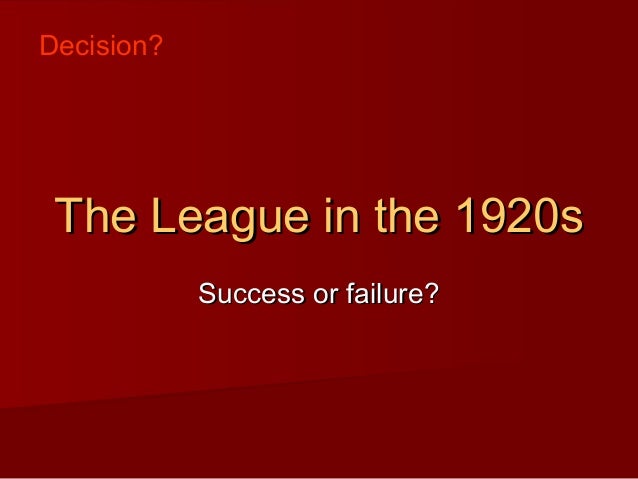 Decision?

The League in the 1920s

Success or failure?